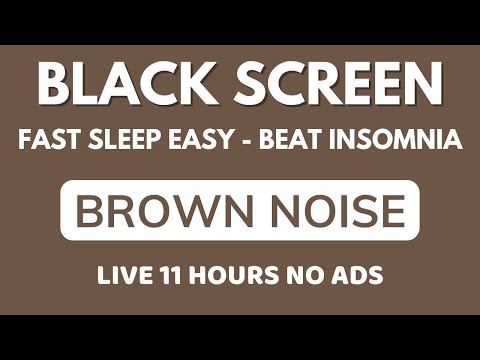 BLACK SCREEN
FAST SLEEP EASY - BEAT INSOMNIA
BROWN NOISE
LIVE 11 HOURS NO ADS